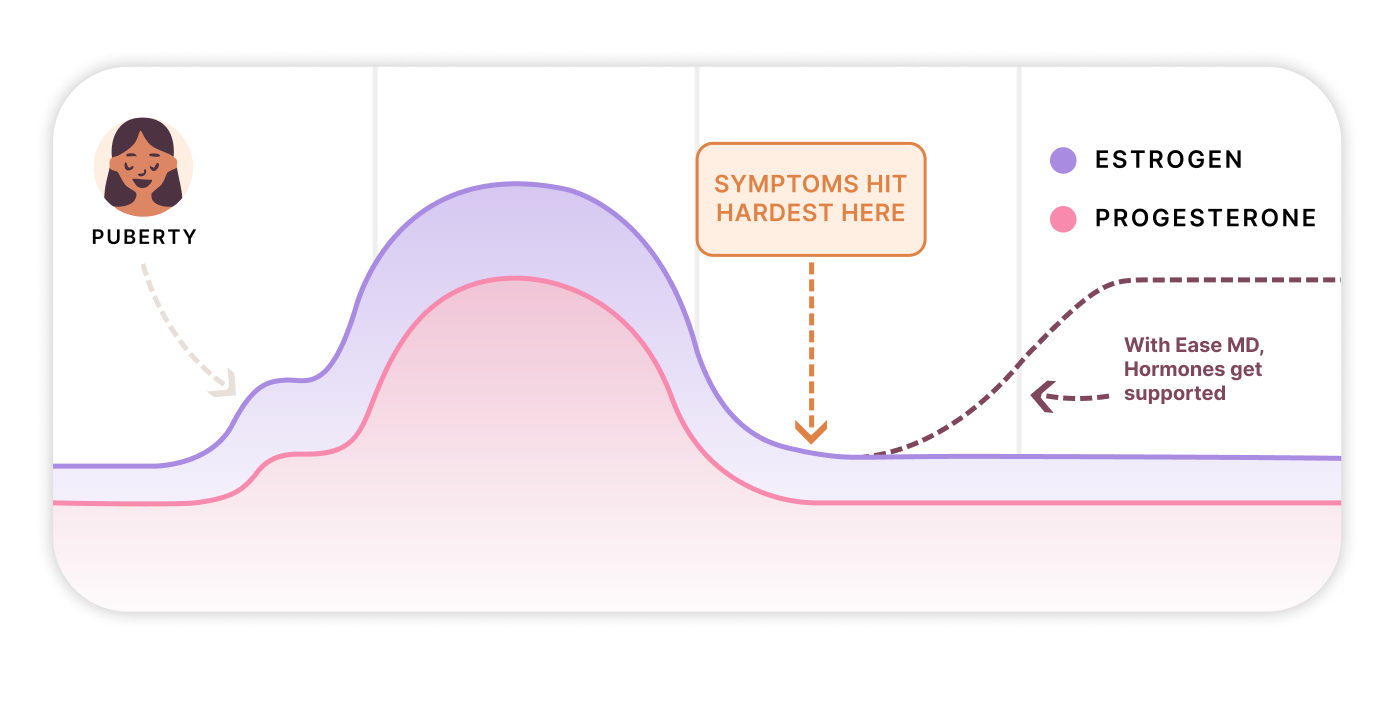 PUBERTY

SYMPTOMS HIT HARDEST HERE

ESTROGEN

PROGESTERONE

With Ease MD, Hormones get supported